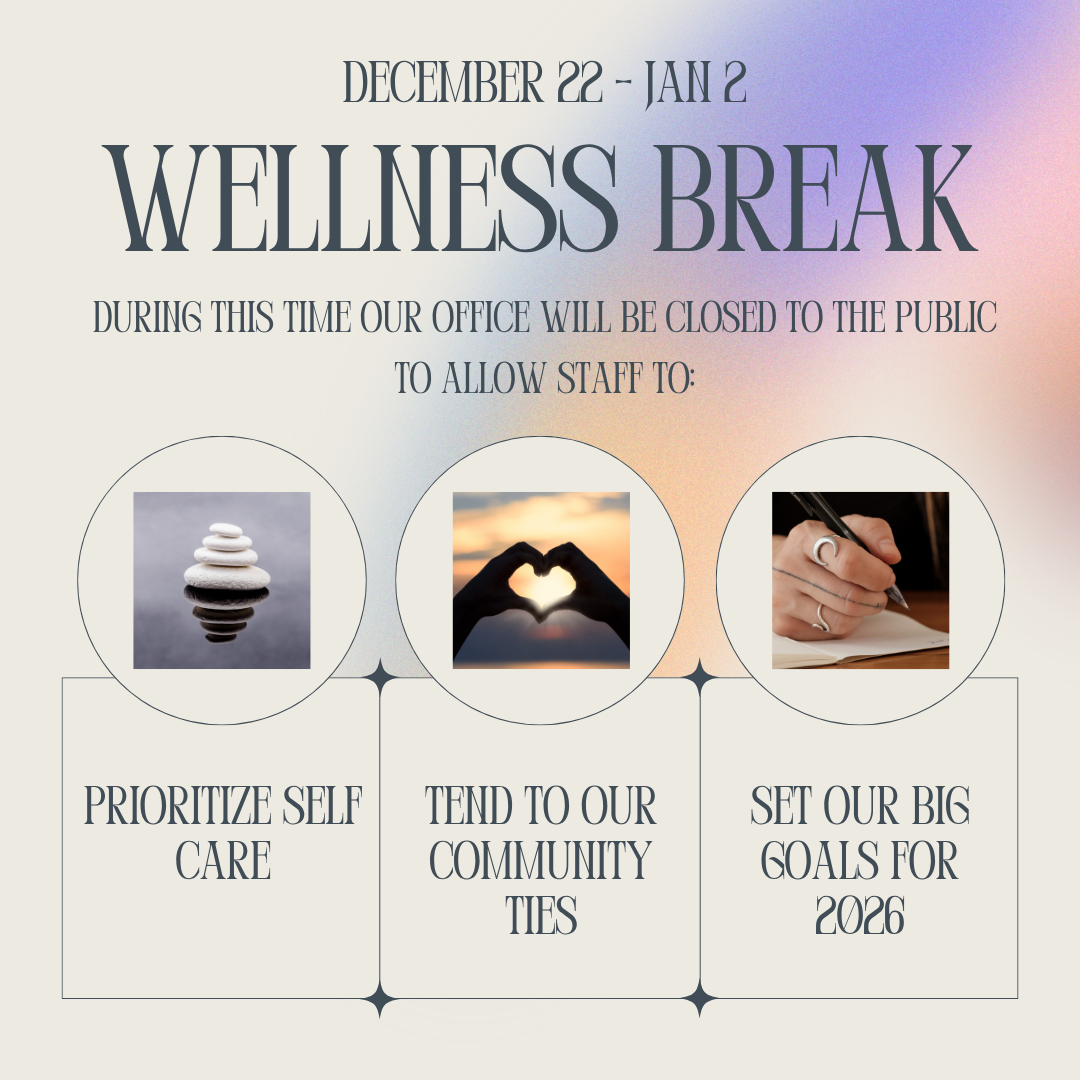 DECEMBER 22 - JAN 2

WELLNESS BREAK

DURING THIS TIME OUR OFFICE WILL BE CLOSED TO THE PUBLIC TO ALLOW STAFF TO:

PRIORITIZE SELF CARE

TEND TO OUR COMMUNITY TIES

SET OUR BIG GOALS FOR 2026